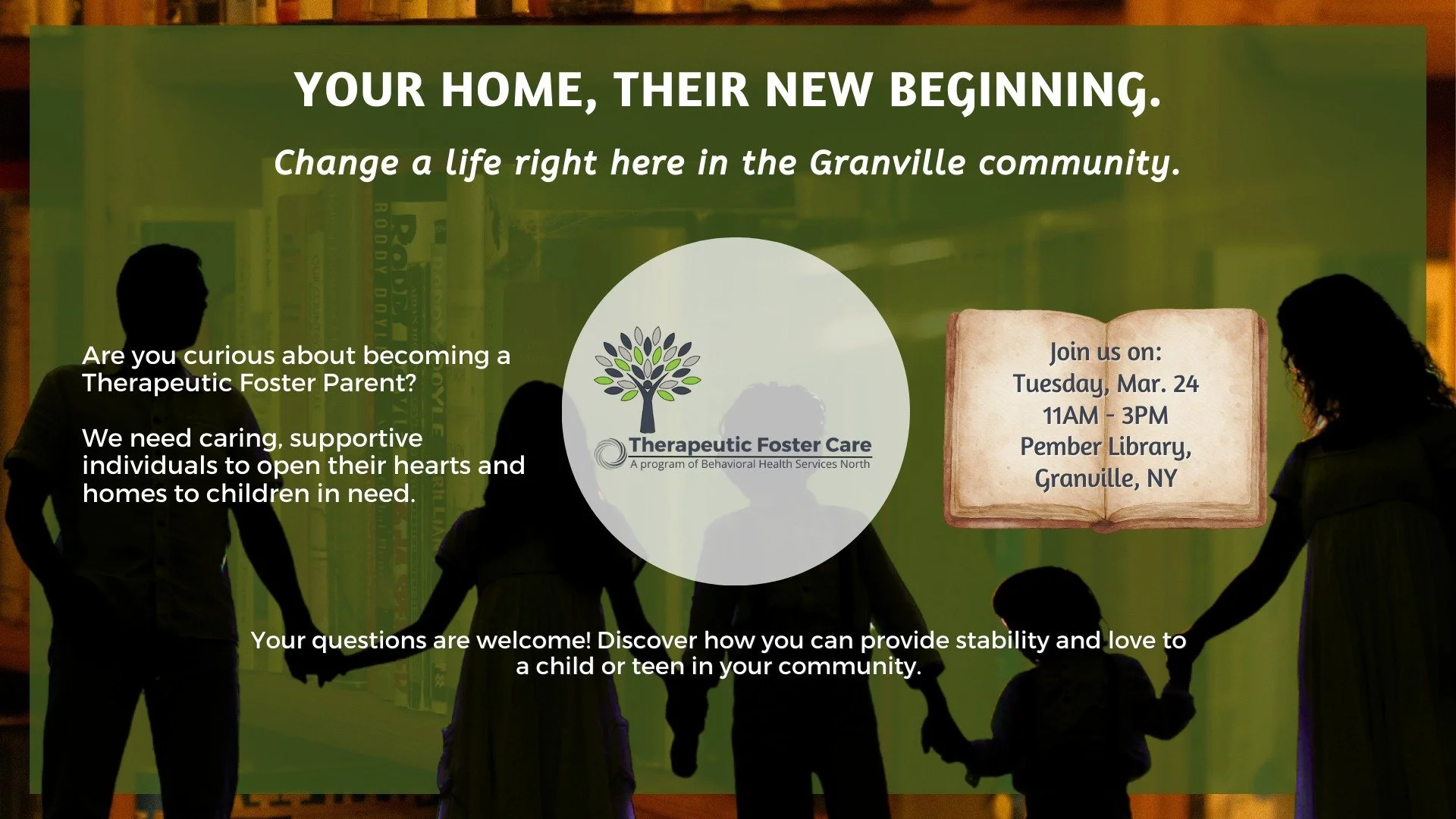 YOUR HOME, THEIR NEW BEGINNING.

Change a life right here in the Granville community.

Are you curious about becoming a Therapeutic Foster Parent?

We need caring, supportive individuals to open their hearts and homes to children in need.

Therapeutic Foster Care
A program of Behavioral Health Services North

Join us on:
Tuesday, Mar. 24
11AM - 3PM
Pember Library,
Granville, NY

Your questions are welcome! Discover how you can provide stability and love to a child or teen in your community.